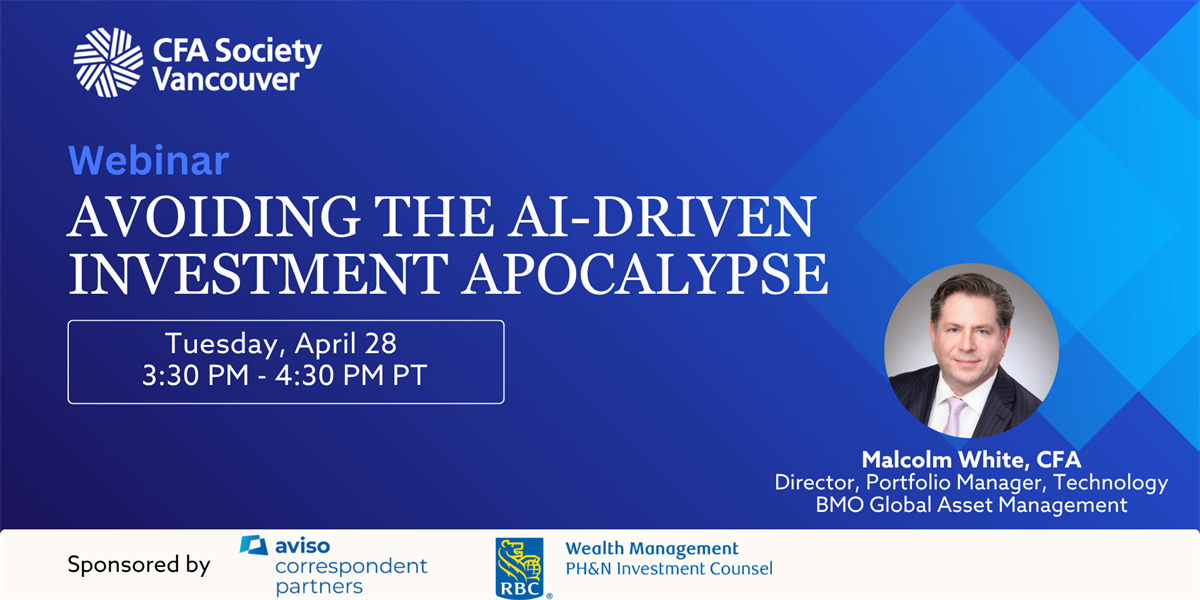 CFA Society Vancouver

Webinar

AVOIDING THE AI-DRIVEN INVESTMENT APOCALYPSE

Tuesday, April 28
3:30 PM - 4:30 PM PT

Malcolm White, CFA
Director, Portfolio Manager, Technology
BMO Global Asset Management

Sponsored by

aviso correspondent partners

RBC Wealth Management
PH&N Investment Counsel